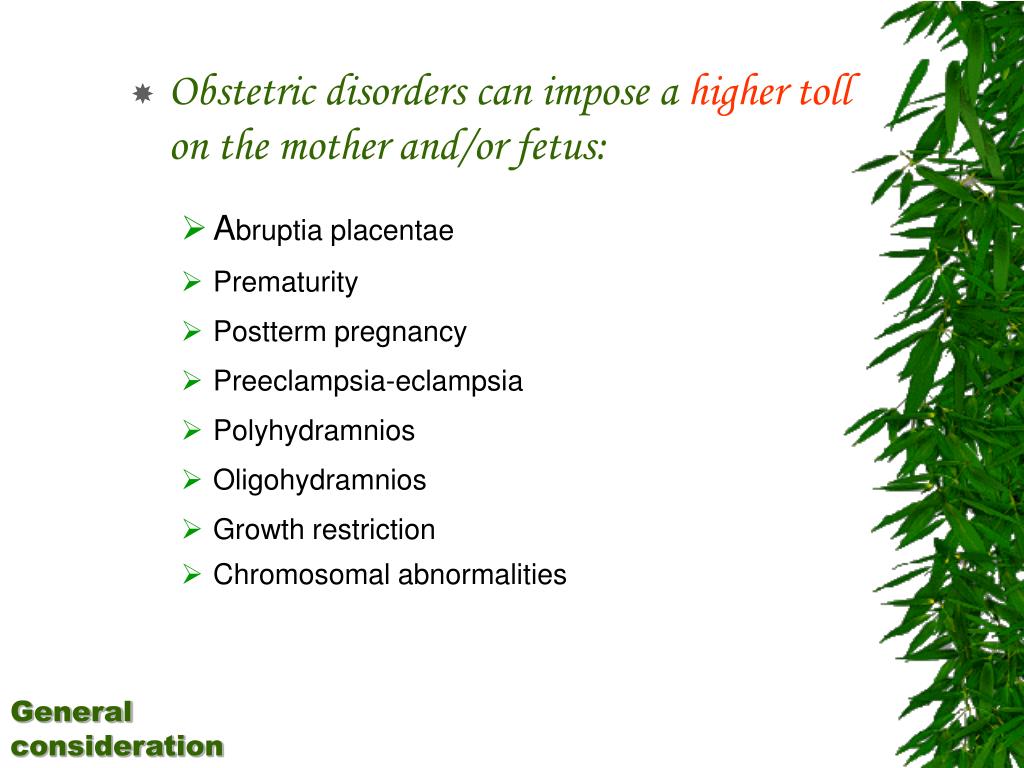 Obstetric disorders can impose a higher toll on the mother and/or fetus:

Abruptia placentae

Prematurity

Postterm pregnancy

Preeclampsia-eclampsia

Polyhydramnios

Oligohydramnios

Growth restriction

Chromosomal abnormalities

General consideration